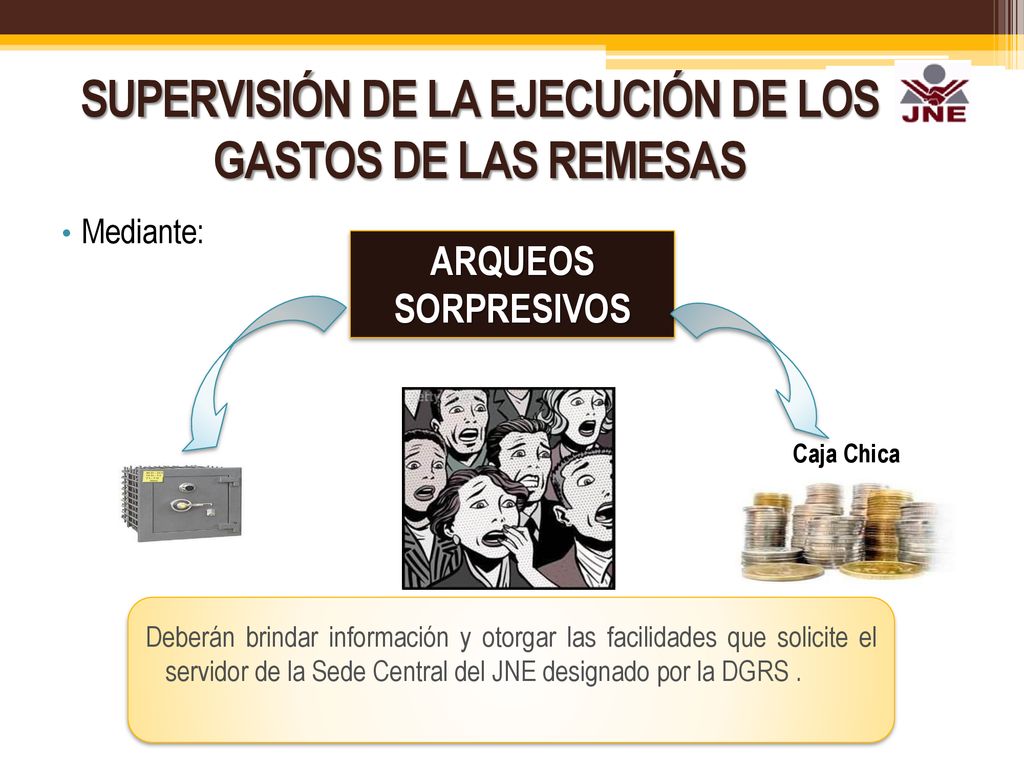 SUPERVISIÓN DE LA EJECUCIÓN DE LOS GASTOS DE LAS REMESAS

JNE

• Mediante:

ARQUEOS SORPRESIVOS

Caja Chica

Deberán brindar información y otorgar las facilidades que solicite el servidor de la Sede Central del JNE designado por la DGRS .